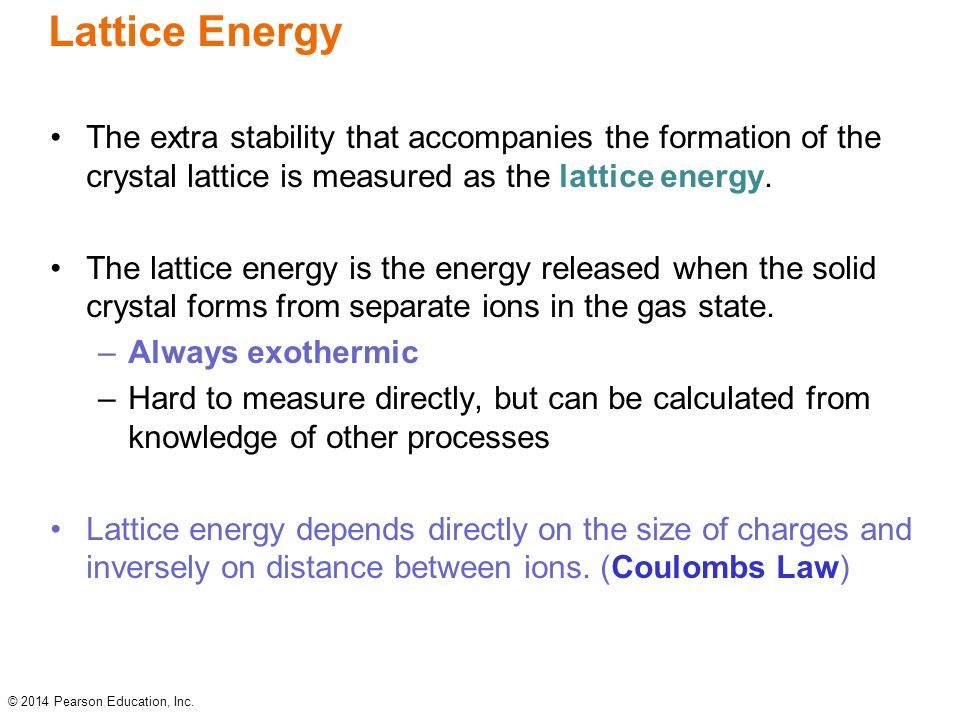 Lattice Energy

• The extra stability that accompanies the formation of the crystal lattice is measured as the lattice energy.

• The lattice energy is the energy released when the solid crystal forms from separate ions in the gas state.
– Always exothermic
– Hard to measure directly, but can be calculated from knowledge of other processes

• Lattice energy depends directly on the size of charges and inversely on distance between ions. (Coulombs Law)

© 2014 Pearson Education, Inc.